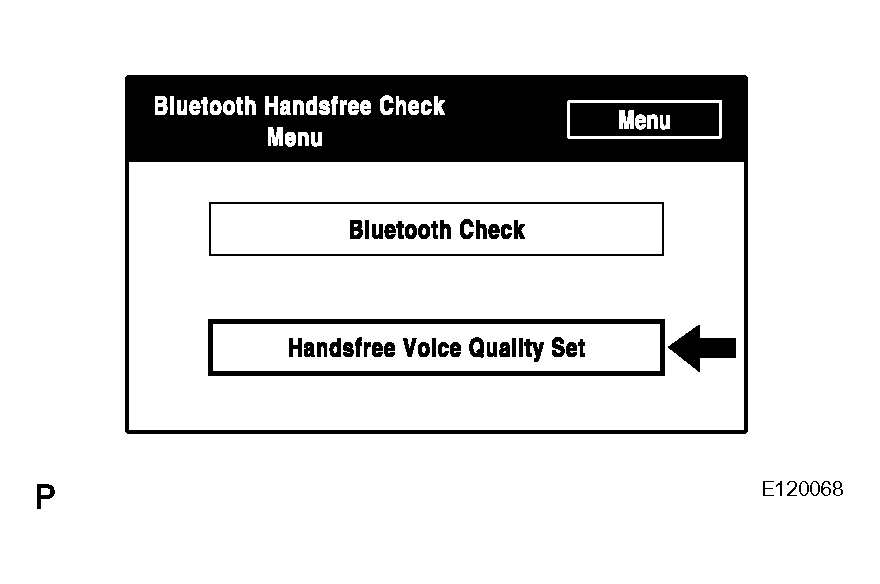 Bluetooth Handsfree Check Menu

Menu

Bluetooth Check

Handsfree Voice Quality Set

P

E120068